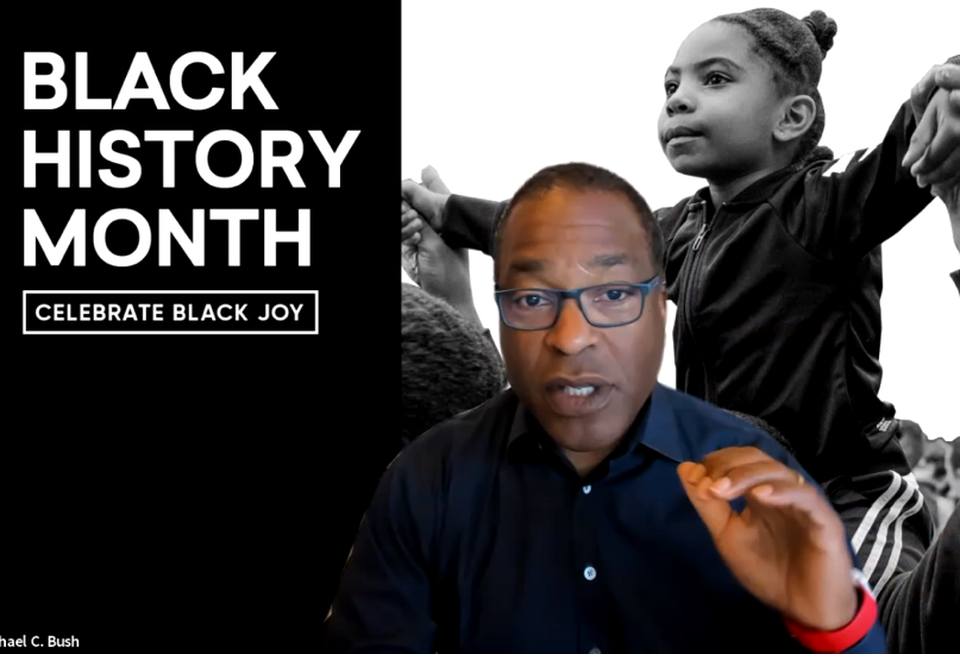 BLACK HISTORY MONTH

CELEBRATE BLACK JOY

hael C. Bush